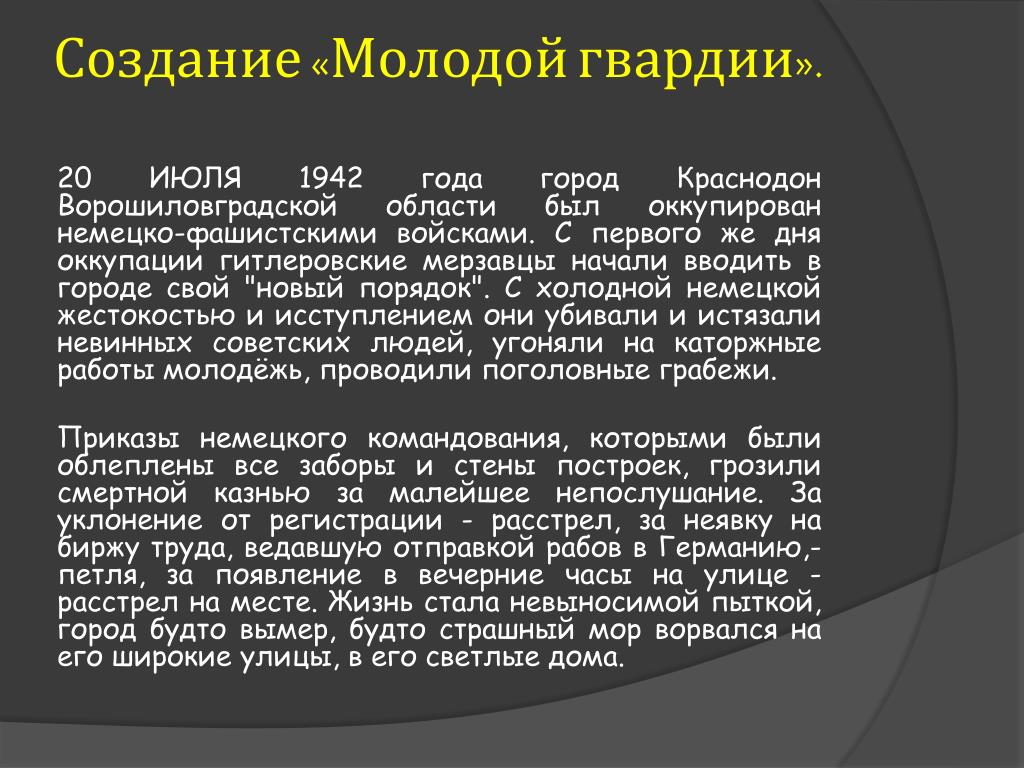 Создание «Молодой гвардии».

20 ИЮЛЯ 1942 года город Краснодон Ворошиловградской области был оккупирован немецко-фашистскими войсками. С первого же дня оккупации гитлеровские мерзавцы начали вводить в городе свой "новый порядок". С холодной немецкой жестокостью и исступлением они убивали и истязали невинных советских людей, угоняли на каторжные работы молодёжь, проводили поголовные грабежи.

Приказы немецкого командования, которыми были облеплены все заборы и стены построек, грозили смертной казнью за малейшее непослушание. За уклонение от регистрации - расстрел, за неявку на биржу труда, ведавшую отправкой рабов в Германию,- петля, за появление в вечерние часы на улице - расстрел на месте. Жизнь стала невыносимой пыткой, город будто вымер, будто страшный мор ворвался на его широкие улицы, в его светлые дома.